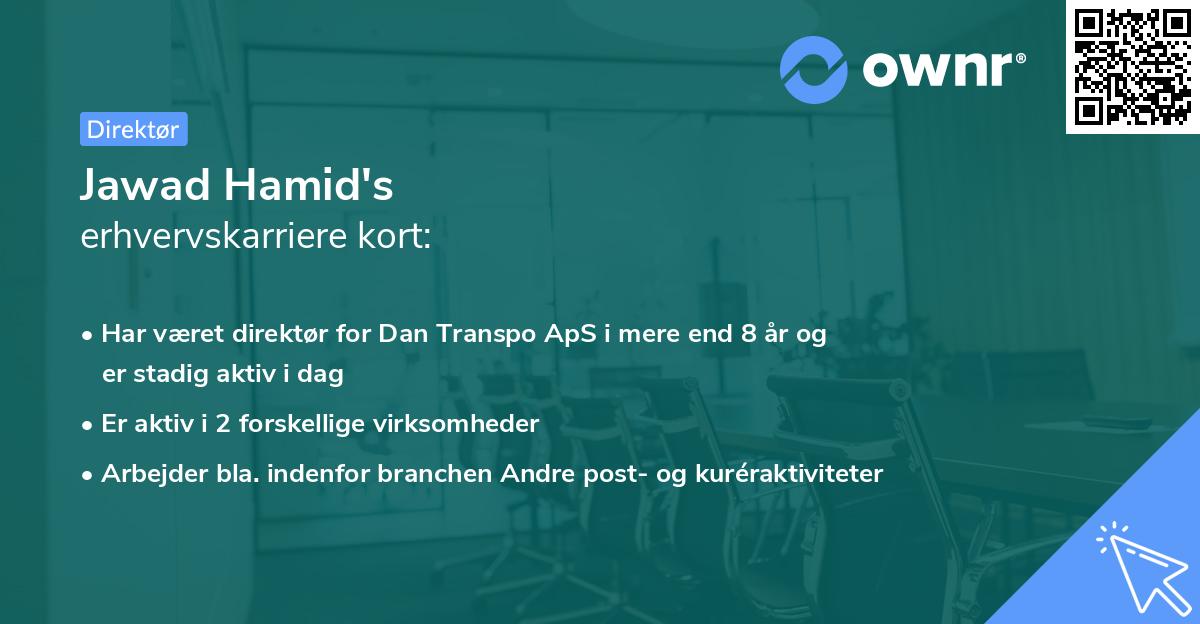 ownr®

Direktør

Jawad Hamid's
erhvervskarriere kort:

• Har været direktør for Dan Transpo ApS i mere end 8 år og er stadig aktiv i dag
• Er aktiv i 2 forskellige virksomheder
• Arbejder bla. indenfor branchen Andre post- og kuréraktiviteter